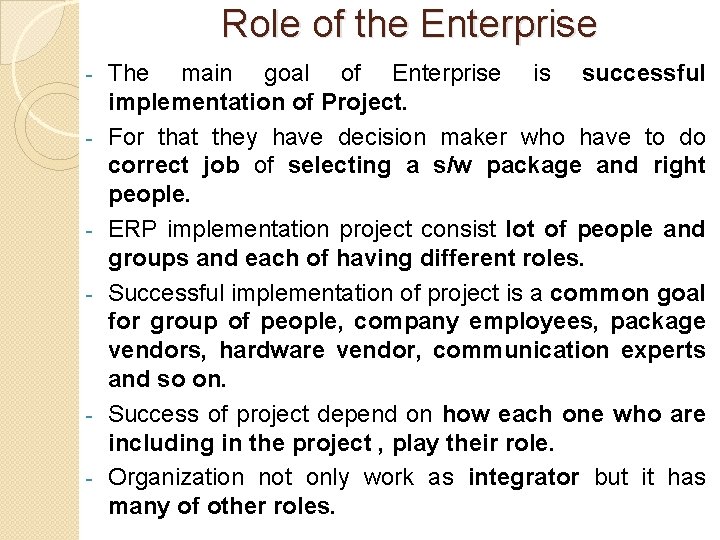 Role of the Enterprise

- The main goal of Enterprise is successful implementation of Project.
- For that they have decision maker who have to do correct job of selecting a s/w package and right people.
- ERP implementation project consist lot of people and groups and each of having different roles.
- Successful implementation of project is a common goal for group of people, company employees, package vendors, hardware vendor, communication experts and so on.
- Success of project depend on how each one who are including in the project , play their role.
- Organization not only work as integrator but it has many of other roles.